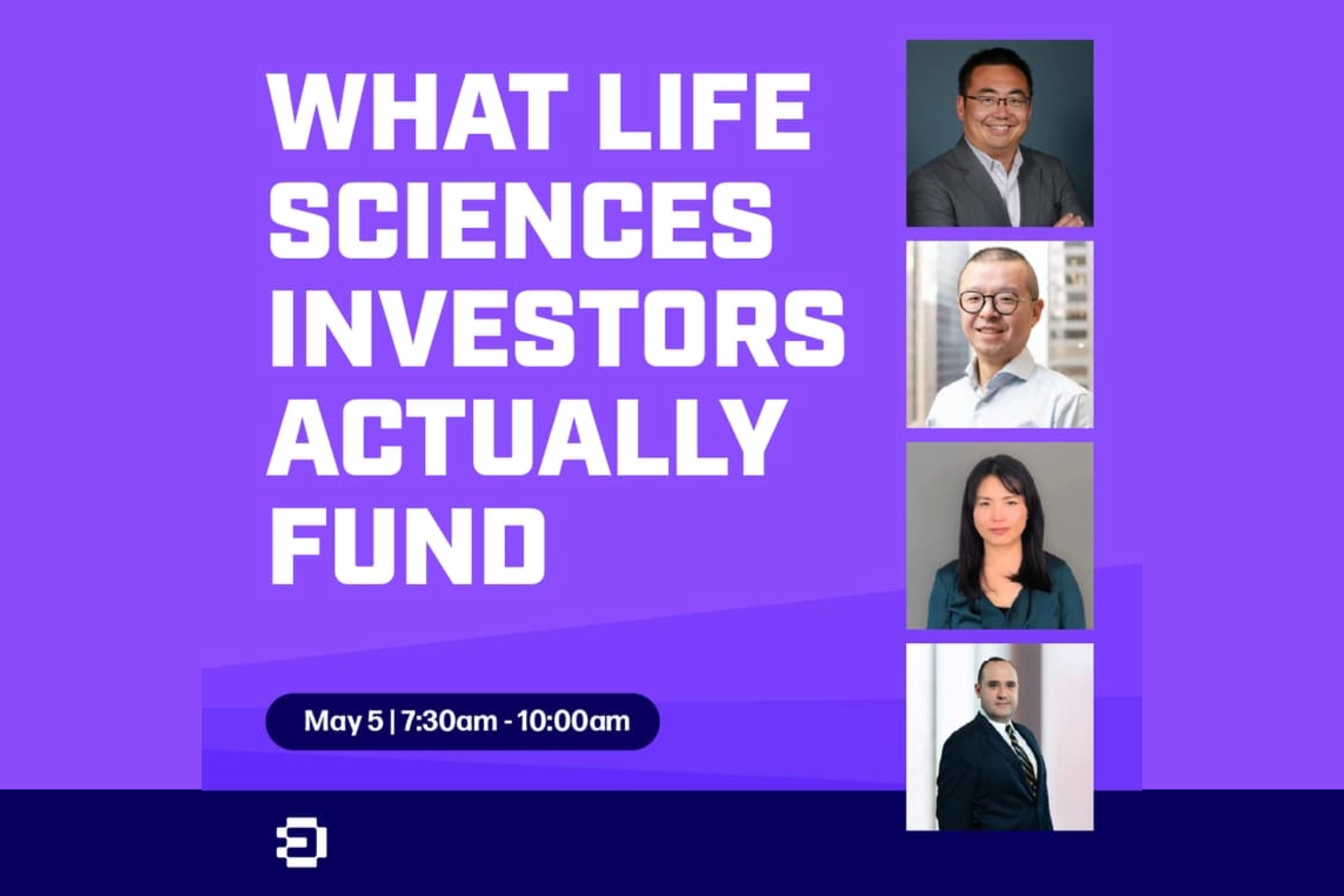 WHAT LIFE SCIENCES INVESTORS ACTUALLY FUND

May 5 | 7:30am - 10:00am